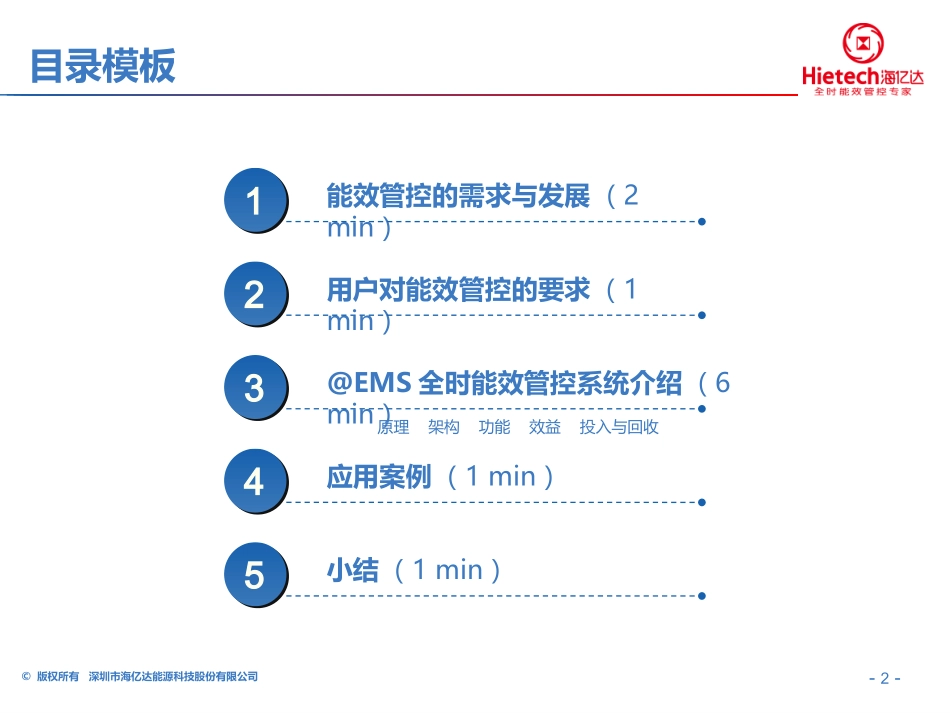 目录模板

Hietech海亿达
全时能效管控专家

1 能效管控的需求与发展（2 min）

2 用户对能效管控的要求（1 min）

3 @EMS 全时能效管控系统介绍（6 min）
原理 架构 功能 效益 投入与回收

4 应用案例（1 min）

5 小结（1 min）

© 版权所有 深圳市海亿达能源科技股份有限公司

- 2 -